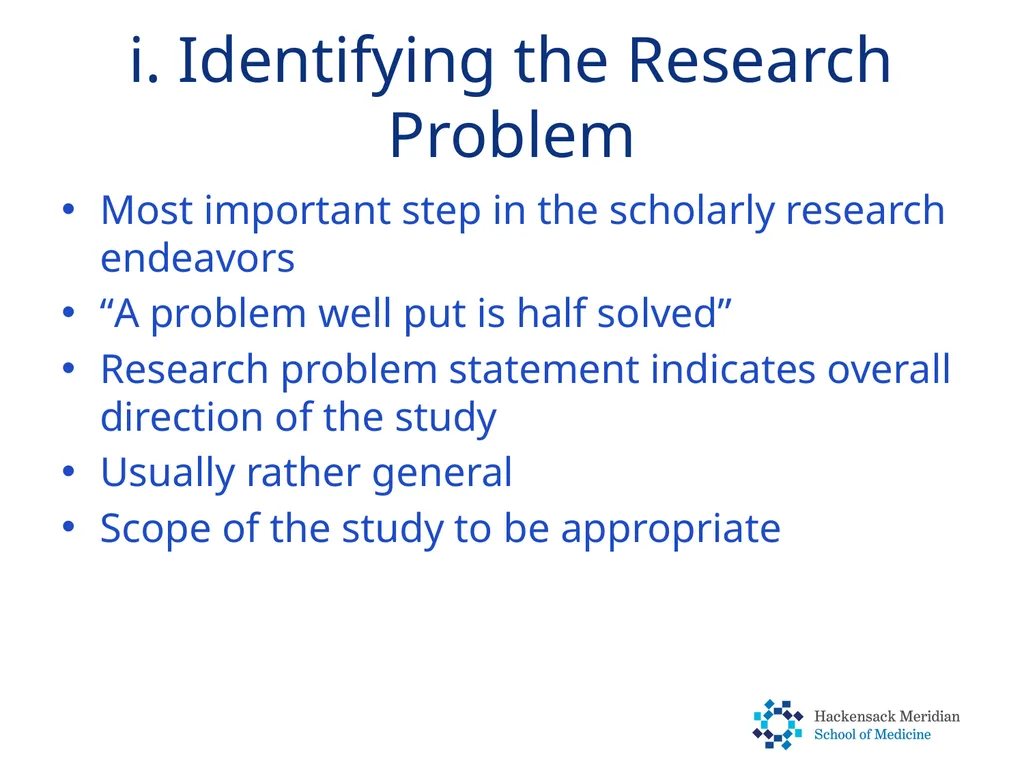 i. Identifying the Research Problem

• Most important step in the scholarly research endeavors
• “A problem well put is half solved”
• Research problem statement indicates overall direction of the study
• Usually rather general
• Scope of the study to be appropriate

Hackensack Meridian
School of Medicine